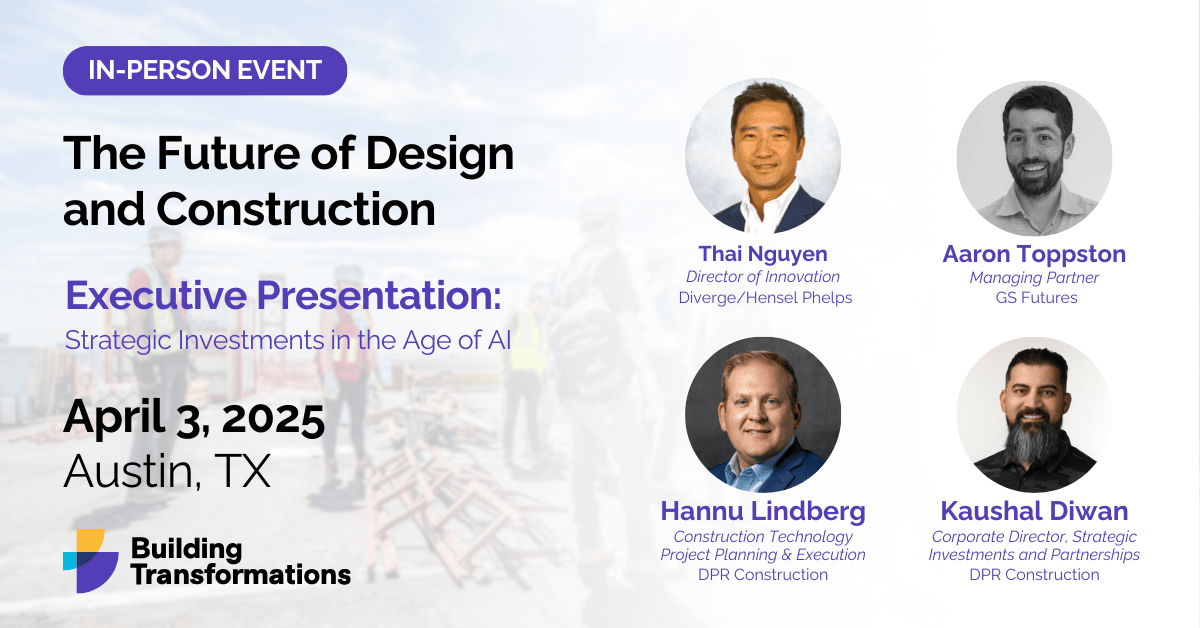 IN-PERSON EVENT

The Future of Design and Construction

Executive Presentation:
Strategic Investments in the Age of AI

April 3, 2025
Austin, TX

Building Transformations

Thai Nguyen
Director of Innovation
Diverge/Hensel Phelps

Aaron Toppston
Managing Partner
GS Futures

Hannu Lindberg
Construction Technology
Project Planning & Execution
DPR Construction

Kaushal Diwan
Corporate Director, Strategic Investments and Partnerships
DPR Construction